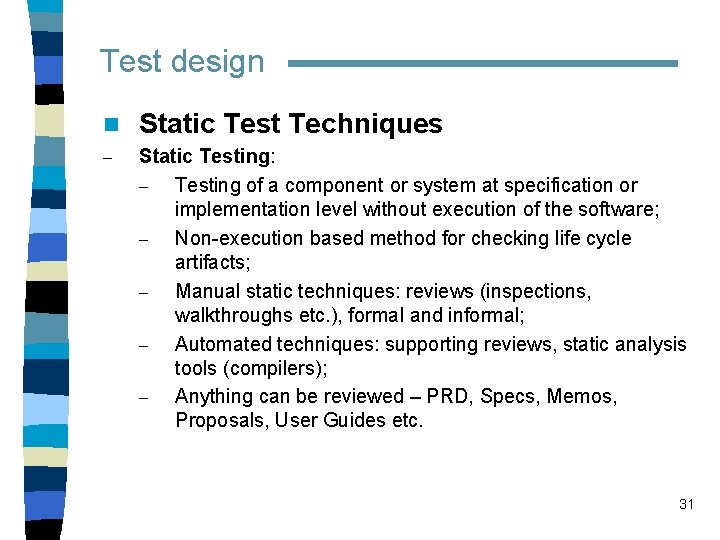 Test design

Static Test Techniques

– Static Testing:

– Testing of a component or system at specification or implementation level without execution of the software;

– Non-execution based method for checking life cycle artifacts;

– Manual static techniques: reviews (inspections, walkthroughs etc.), formal and informal;

– Automated techniques: supporting reviews, static analysis tools (compilers);

– Anything can be reviewed – PRD, Specs, Memos, Proposals, User Guides etc.

31